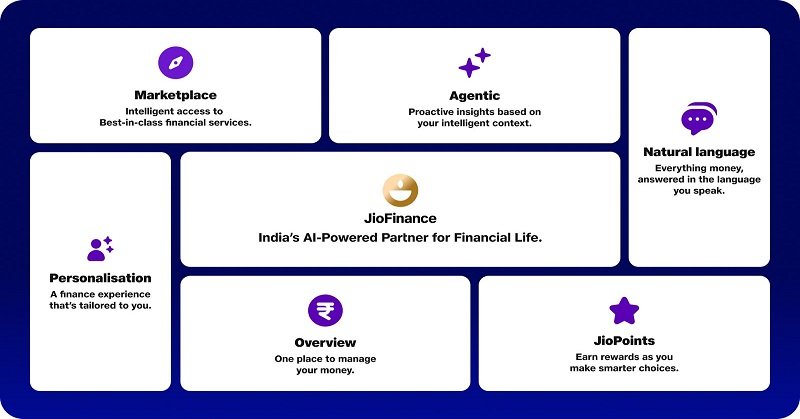 Marketplace
Intelligent access to Best-in-class financial services.

Agentic
Proactive insights based on your intelligent context.

Natural language
Everything money, answered in the language you speak.

Personalisation
A finance experience that's tailored to you.

JioFinance
India's AI-Powered Partner for Financial Life.

Overview
One place to manage your money.

JioPoints
Earn rewards as you make smarter choices.